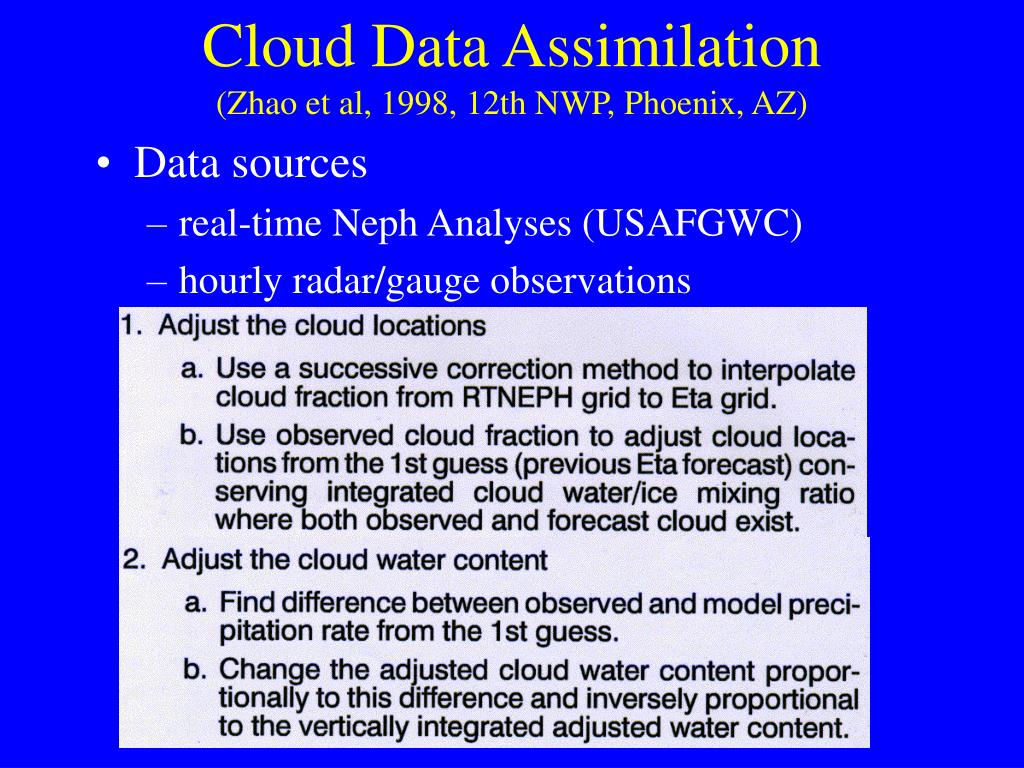 Cloud Data Assimilation
(Zhao et al, 1998, 12th NWP, Phoenix, AZ)

• Data sources
– real-time Neph Analyses (USAFGWC)
– hourly radar/gauge observations

1. Adjust the cloud locations
a. Use a successive correction method to interpolate cloud fraction from RTNEPH grid to Eta grid.
b. Use observed cloud fraction to adjust cloud locations from the 1st guess (previous Eta forecast) conserving integrated cloud water/ice mixing ratio where both observed and forecast cloud exist.

2. Adjust the cloud water content
a. Find difference between observed and model precipitation rate from the 1st guess.
b. Change the adjusted cloud water content proportionally to this difference and inversely proportional to the vertically integrated adjusted water content.